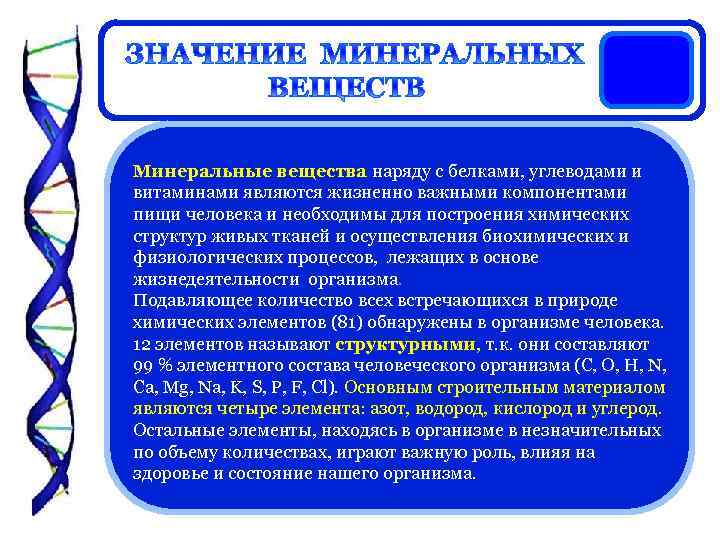 ЗНАЧЕНИЕ МИНЕРАЛЬНЫХ ВЕЩЕСТВ

Минеральные вещества наряду с белками, углеводами и витаминами являются жизненно важными компонентами пищи человека и необходимы для построения химических структур живых тканей и осуществления биохимических и физиологических процессов, лежащих в основе жизнедеятельности организма.
Подавляющее количество всех встречающихся в природе химических элементов (81) обнаружены в организме человека. 12 элементов называют структурными, т.к. они составляют 99 % элементного состава человеческого организма (C, O, H, N, Ca, Mg, Na, K, S, P, F, Cl). Основным строительным материалом являются четыре элемента: азот, водород, кислород и углерод. Остальные элементы, находясь в организме в незначительных по объему количествах, играют важную роль, влияя на здоровье и состояние нашего организма.